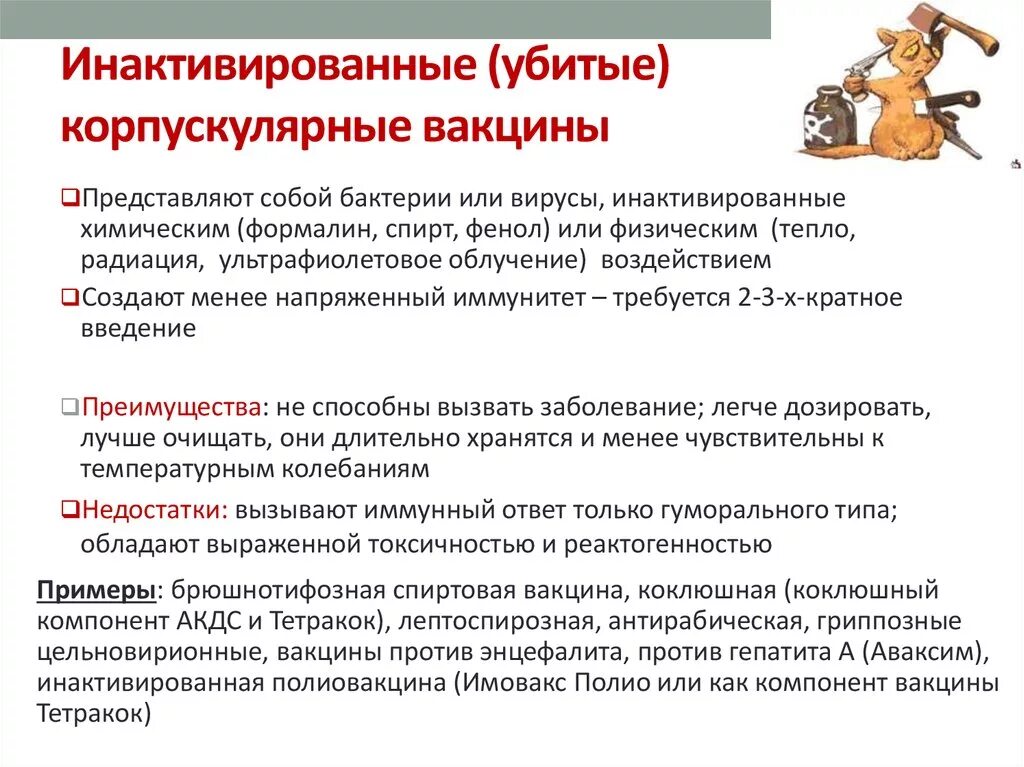 Инактивированные (убитые) корпускулярные вакцины

❑Представляют собой бактерии или вирусы, инактивированные химическим (формалин, спирт, фенол) или физическим (тепло, радиация, ультрафиолетовое облучение) воздействием

❑Создают менее напряженный иммунитет – требуется 2-3-х-кратное введение

❑Преимущества: не способны вызвать заболевание; легче дозировать, лучше очищать, они длительно хранятся и менее чувствительны к температурным колебаниям

❑Недостатки: вызывают иммунный ответ только гуморального типа; обладают выраженной токсичностью и реактогенностью

Примеры: брюшнотифозная спиртовая вакцина, коклюшная (коклюшный компонент АКДС и Тетракок), лептоспирозная, антирабическая, гриппозные цельновирионные, вакцины против энцефалита, против гепатита А (Аваксим), инактивированная полиовакцина (Имовакс Полио или как компонент вакцины Тетракок)